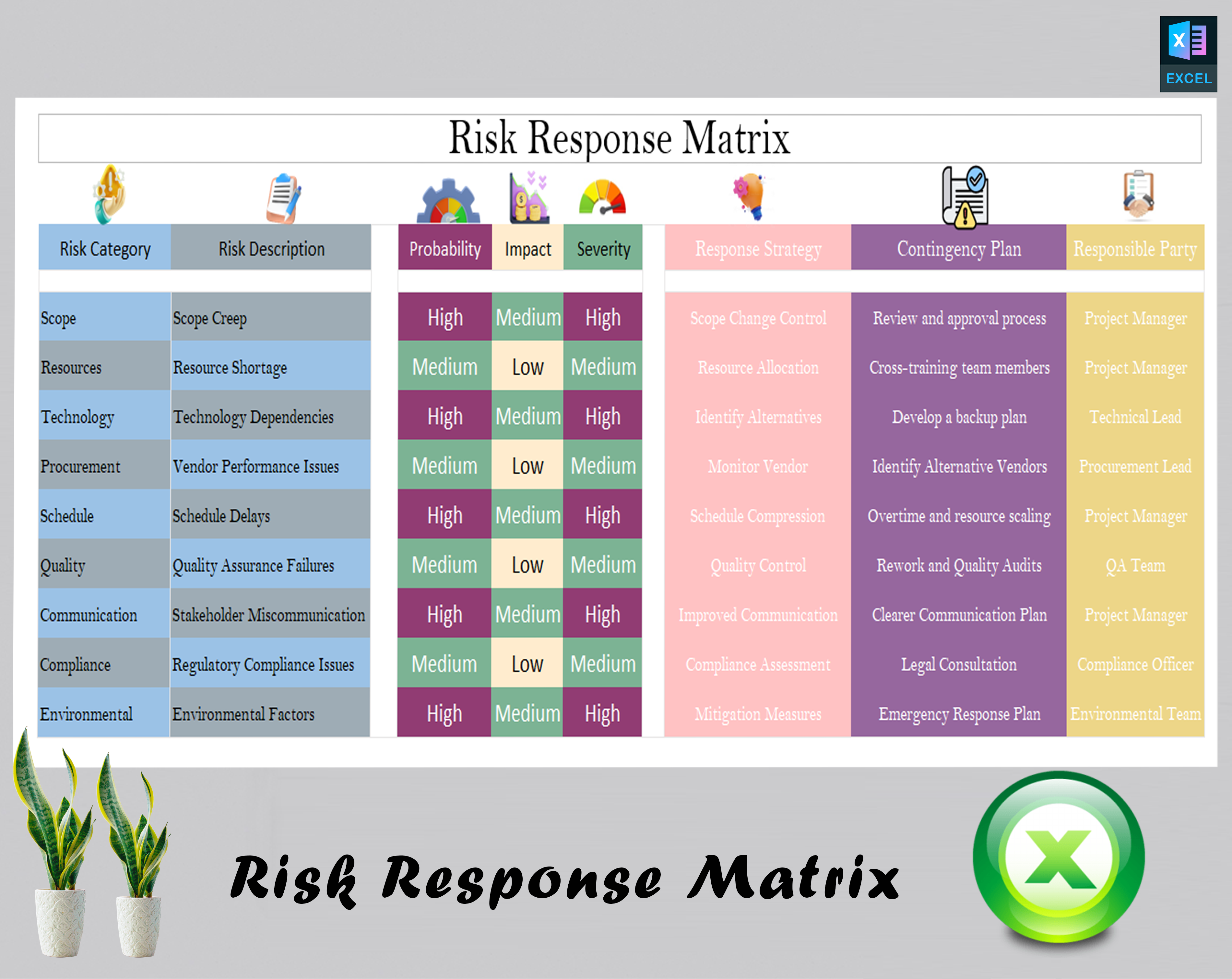 EXCEL

Risk Response Matrix

| Risk Category | Risk Description | Probability | Impact | Severity | Response Strategy | Contingency Plan | Responsible Party |
|---|---|---|---|---|---|---|---|
| Scope | Scope Creep | High | Medium | High | Scope Change Control | Review and approval process | Project Manager |
| Resources | Resource Shortage | Medium | Low | Medium | Resource Allocation | Cross-training team members | Project Manager |
| Technology | Technology Dependencies | High | Medium | High | Identify Alternatives | Develop a backup plan | Technical Lead |
| Procurement | Vendor Performance Issues | Medium | Low | Medium | Monitor Vendor | Identify Alternative Vendors | Procurement Lead |
| Schedule | Schedule Delays | High | Medium | High | Schedule Compression | Overtime and resource scaling | Project Manager |
| Quality | Quality Assurance Failures | Medium | Low | Medium | Quality Control | Rework and Quality Audits | QA Team |
| Communication | Stakeholder Miscommunication | High | Medium | High | Improved Communication | Clearer Communication Plan | Project Manager |
| Compliance | Regulatory Compliance Issues | Medium | Low | Medium | Compliance Assessment | Legal Consultation | Compliance Officer |
| Environmental | Environmental Factors | High | Medium | High | Mitigation Measures | Emergency Response Plan | Environmental Team |

Risk Response Matrix